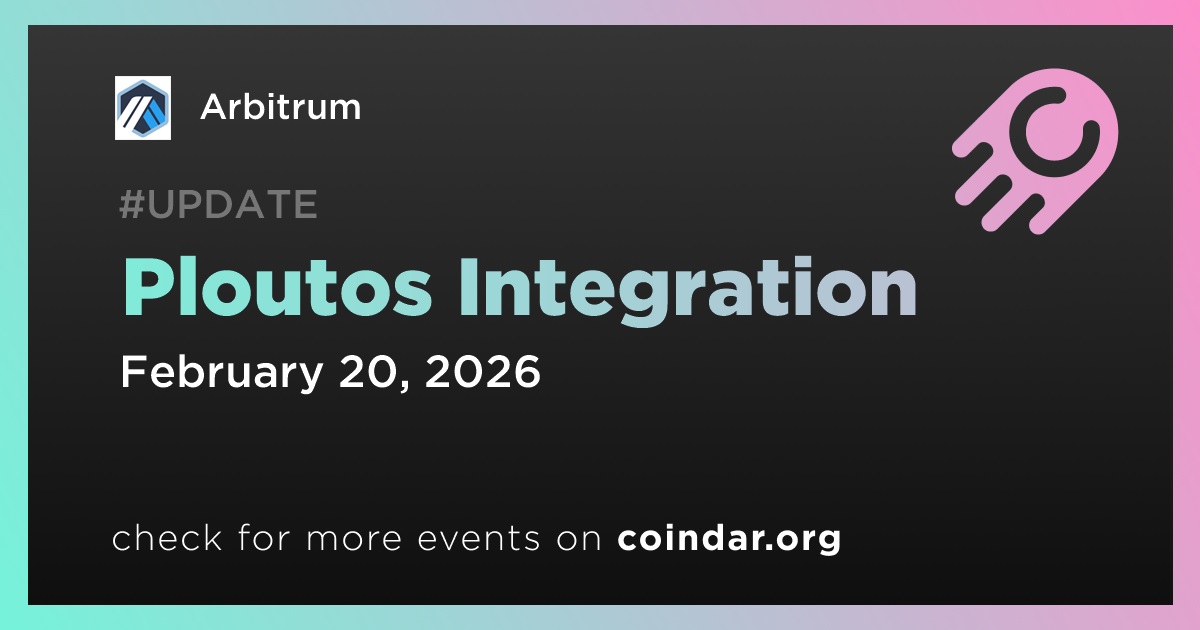 Arbitrum

#UPDATE

Ploutos Integration

February 20, 2026

check for more events on coindar.org